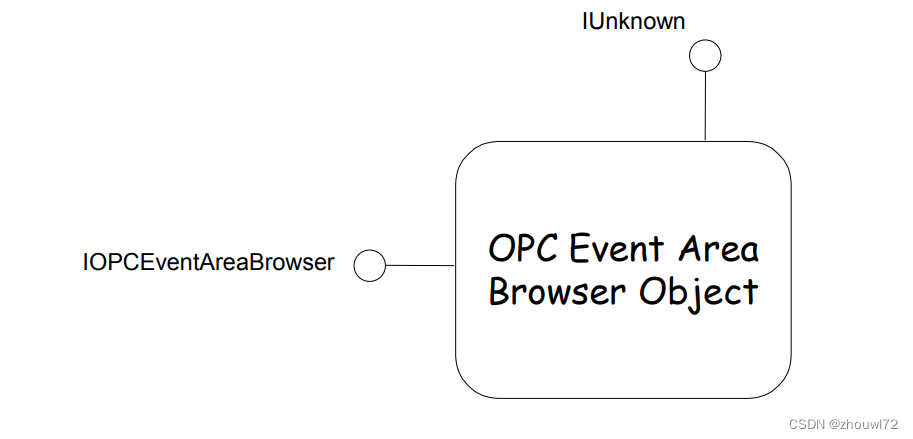 IUnknown

IOPCEventAreaBrowser

OPC Event Area Browser Object

CSDN @zhouwl72